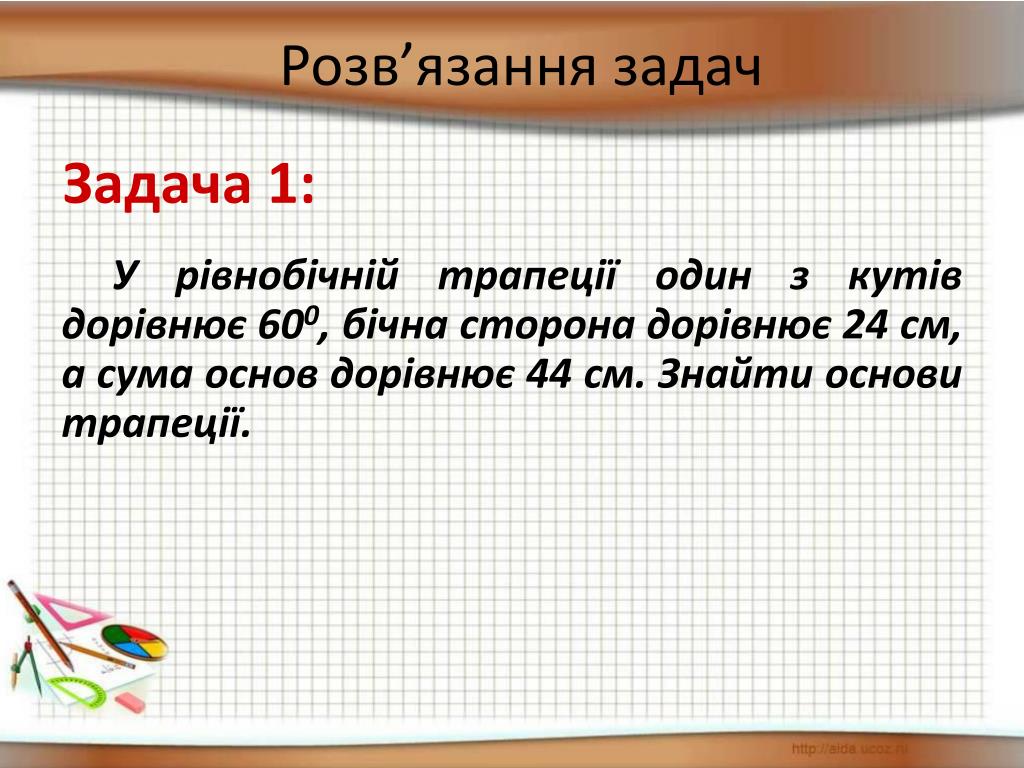 Розв’язання задач

Задача 1:

У рівнобічній трапеції один з кутів дорівнює $60^0$, бічна сторона дорівнює 24 см, а сума основ дорівнює 44 см. Знайти основи трапеції.

http://aida.ucoz.ru